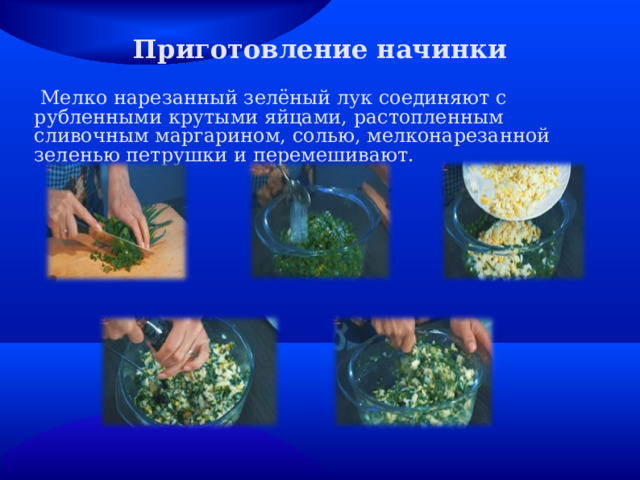 Приготовление начинки

Мелко нарезанный зелёный лук соединяют с рубленными крутыми яйцами, растопленным сливочным маргарином, солью, мелконарезанной зеленью петрушки и перемешивают.